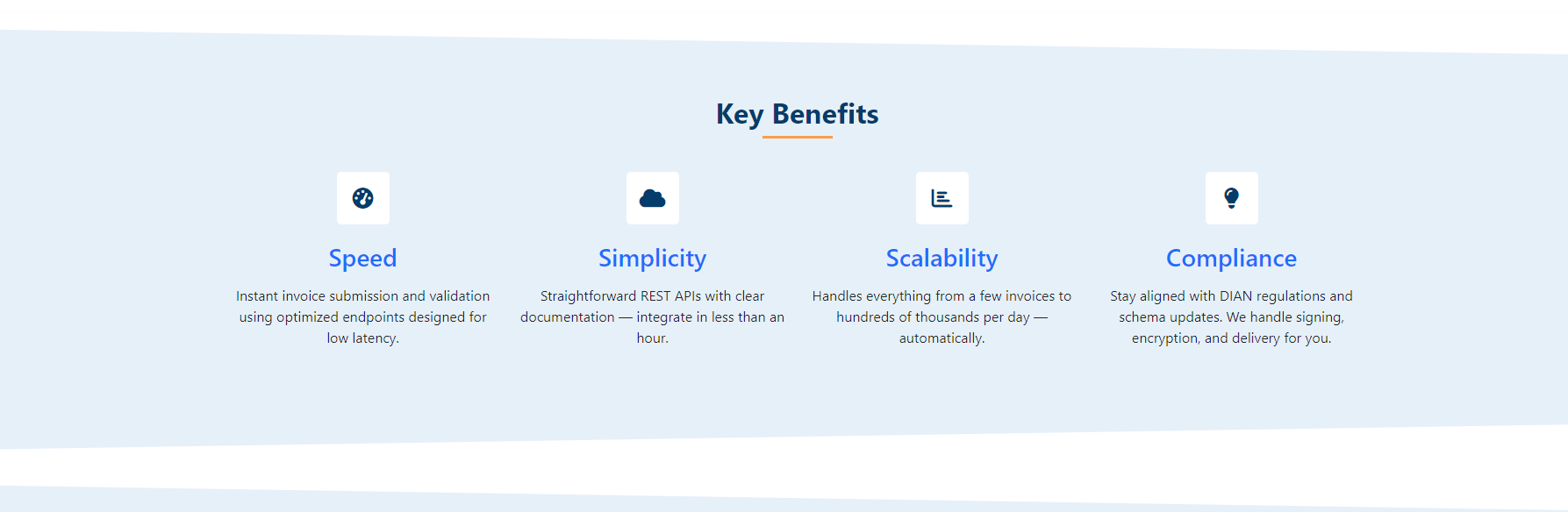 Key Benefits

Speed

Instant invoice submission and validation using optimized endpoints designed for low latency.

Simplicity

Straightforward REST APIs with clear documentation — integrate in less than an hour.

Scalability

Handles everything from a few invoices to hundreds of thousands per day — automatically.

Compliance

Stay aligned with DIAN regulations and schema updates. We handle signing, encryption, and delivery for you.